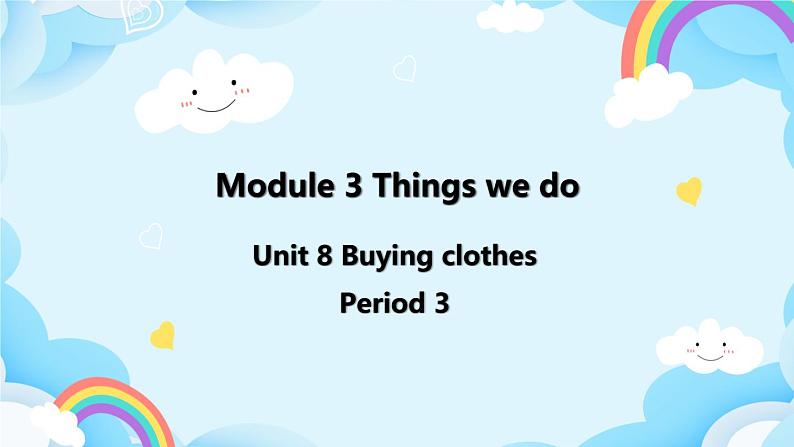 Module 3 Things we do

Unit 8 Buying clothes

Period 3